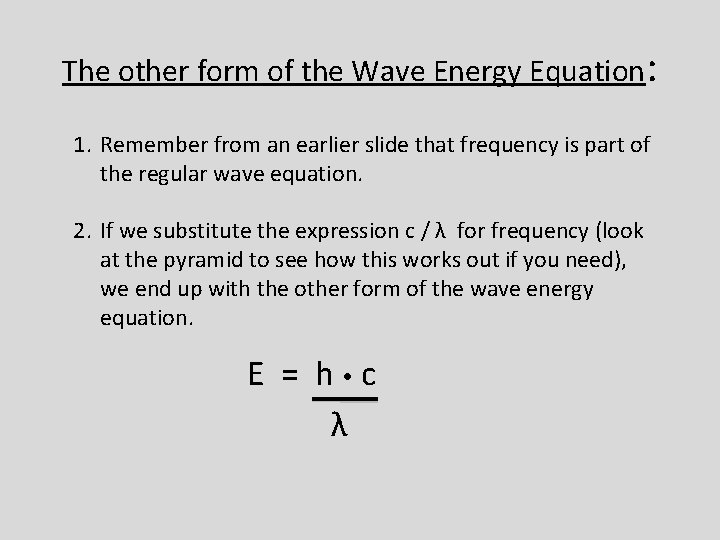 The other form of the Wave Energy Equation:

1. Remember from an earlier slide that frequency is part of the regular wave equation.

2. If we substitute the expression c / λ for frequency (look at the pyramid to see how this works out if you need), we end up with the other form of the wave energy equation.

$E = \frac{h \cdot c}{\lambda}$